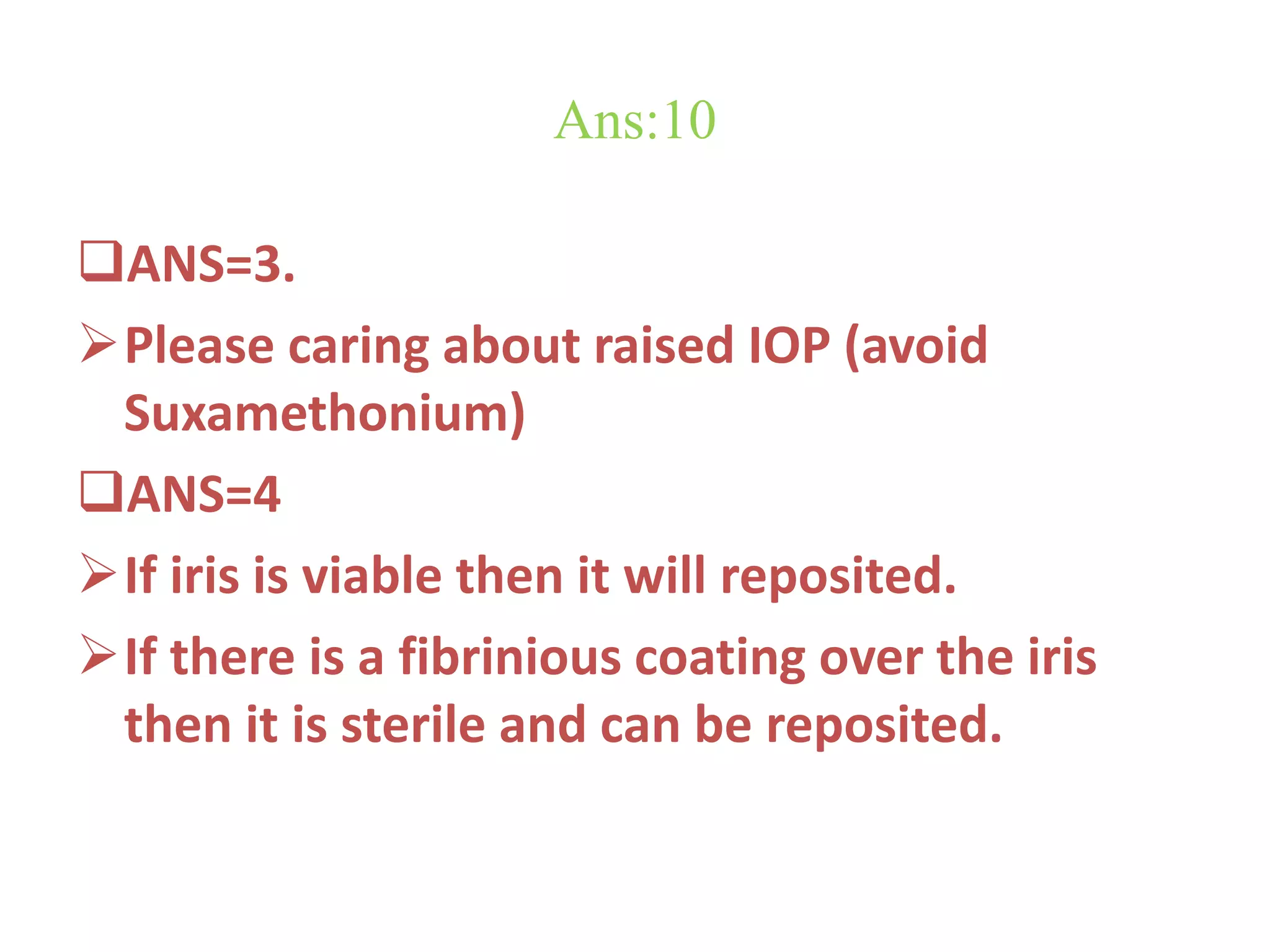 Ans:10

❑ANS=3.

➢Please caring about raised IOP (avoid Suxamethonium)

❑ANS=4

➢If iris is viable then it will reposited.

➢If there is a fibrinious coating over the iris then it is sterile and can be reposited.